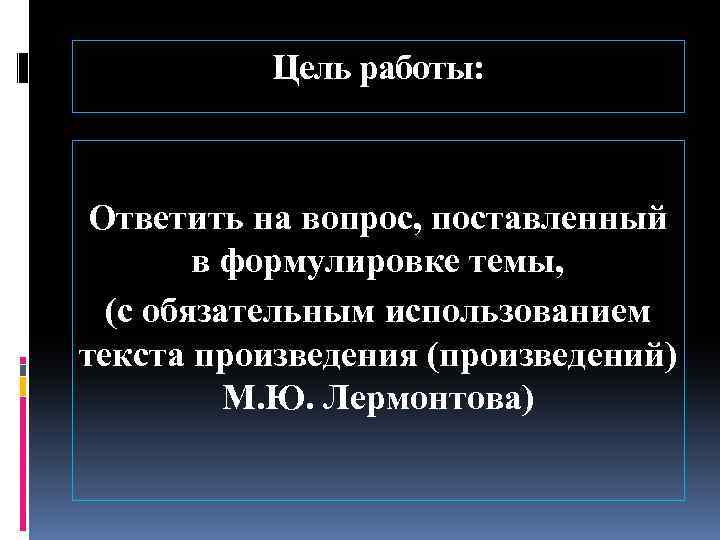 Цель работы:

Ответить на вопрос, поставленный в формулировке темы, (с обязательным использованием текста произведения (произведений) М.Ю. Лермонтова)